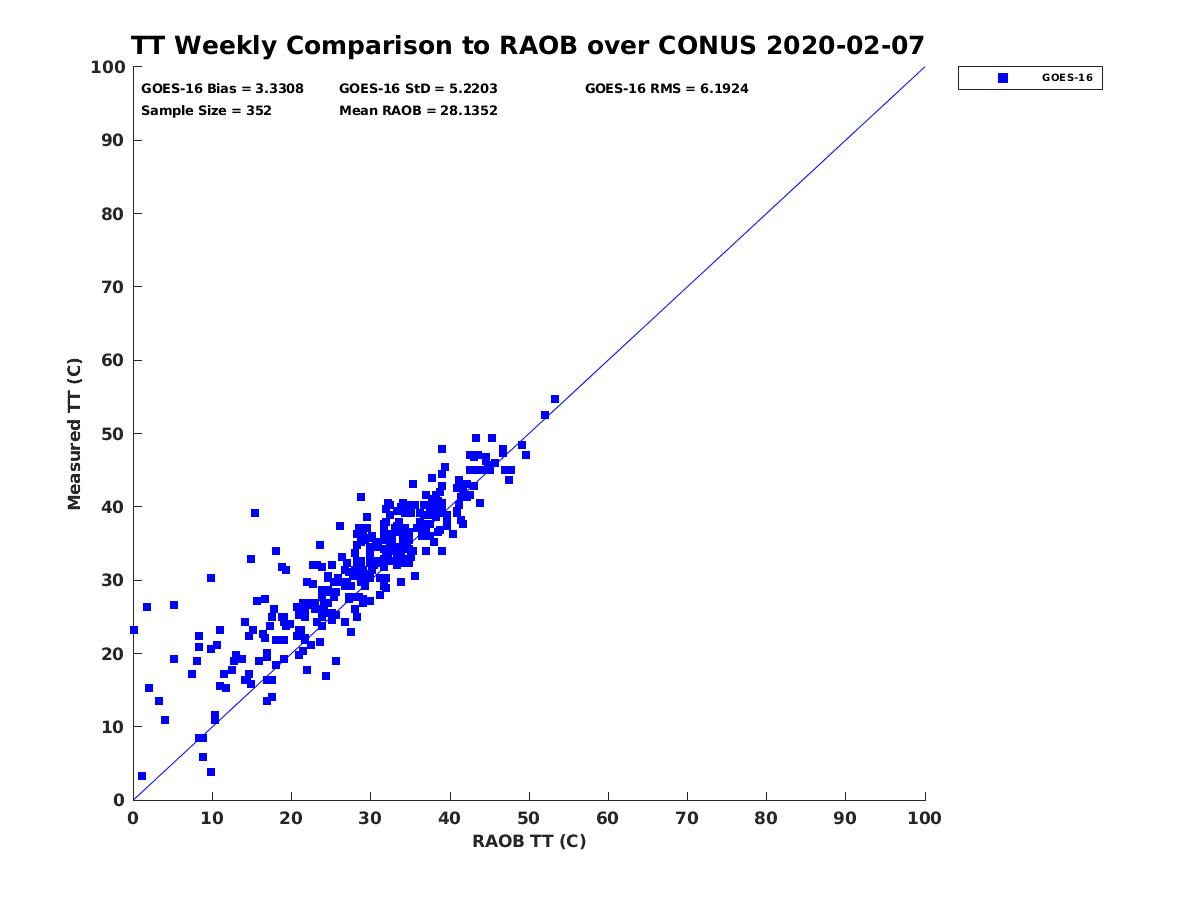 TT Weekly Comparison to RAOB over CONUS 2020-02-07

GOES-16 Bias = 3.3308
GOES-16 StD = 5.2203
GOES-16 RMS = 6.1924
Sample Size = 352
Mean RAOB = 28.1352

GOES-16

Measured TT (C)

100
90
80
70
60
50
40
30
20
10
0

0 10 20 30 40 50 60 70 80 90 100

RAOB TT (C)